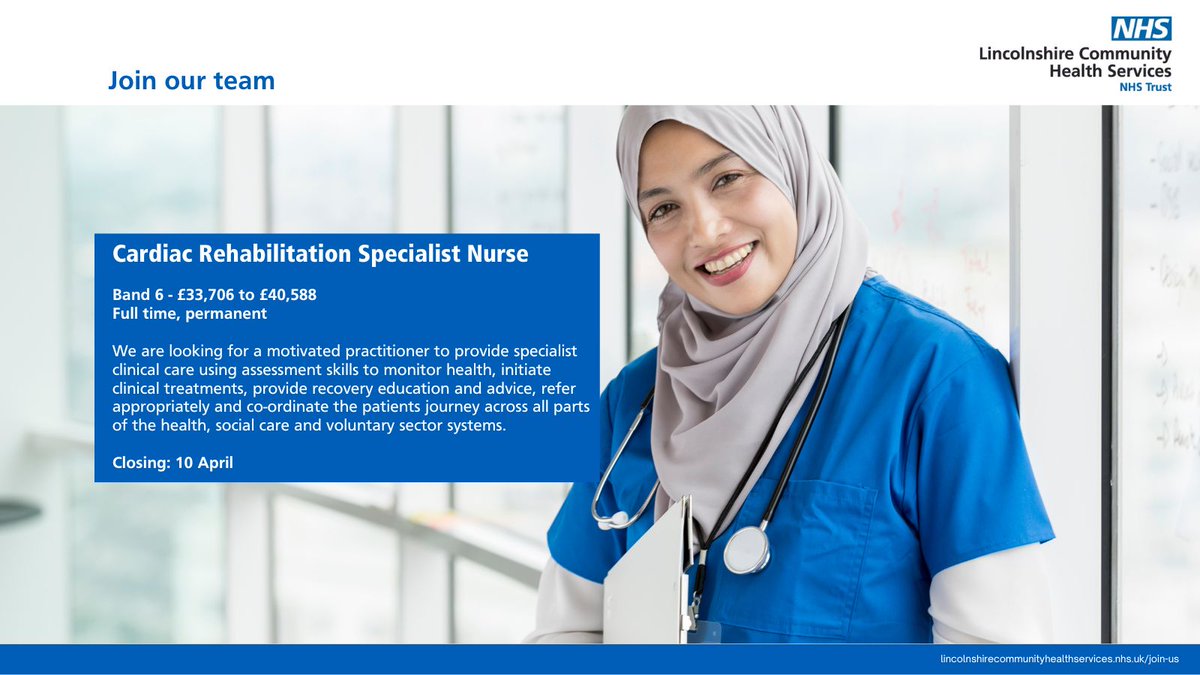 Join our team

NHS
Lincolnshire Community Health Services
NHS Trust

Cardiac Rehabilitation Specialist Nurse

Band 6 - £33,706 to £40,588
Full time, permanent

We are looking for a motivated practitioner to provide specialist clinical care using assessment skills to monitor health, initiate clinical treatments, provide recovery education and advice, refer appropriately and co-ordinate the patients journey across all parts of the health, social care and voluntary sector systems.

Closing: 10 April

lincolnshirecommunityhealthservices.nhs.uk/join-us